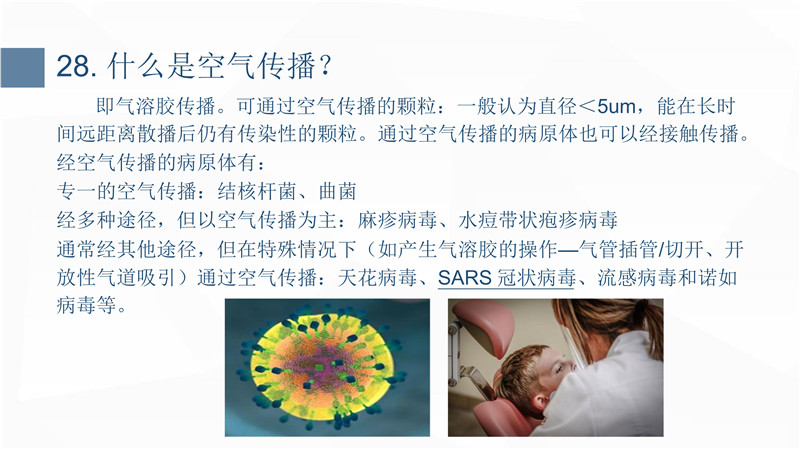 28. 什么是空气传播？

即气溶胶传播。可通过空气传播的颗粒：一般认为直径＜5um，能在长时间远距离散播后仍有传染性的颗粒。通过空气传播的病原体也可以经接触传播。
经空气传播的病原体有：
专一的空气传播：结核杆菌、曲菌
经多种途径，但以空气传播为主：麻疹病毒、水痘带状疱疹病毒
通常经其他途径，但在特殊情况下（如产生气溶胶的操作—气管插管/切开、开放性气道吸引）通过空气传播：天花病毒、SARS 冠状病毒、流感病毒和诺如病毒等。